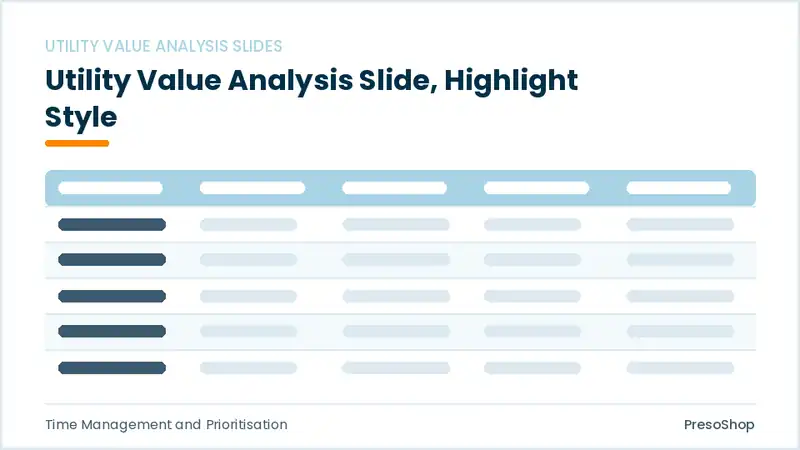 UTILITY VALUE ANALYSIS SLIDES

Utility Value Analysis Slide, Highlight Style

Time Management and Prioritisation

PresoShop